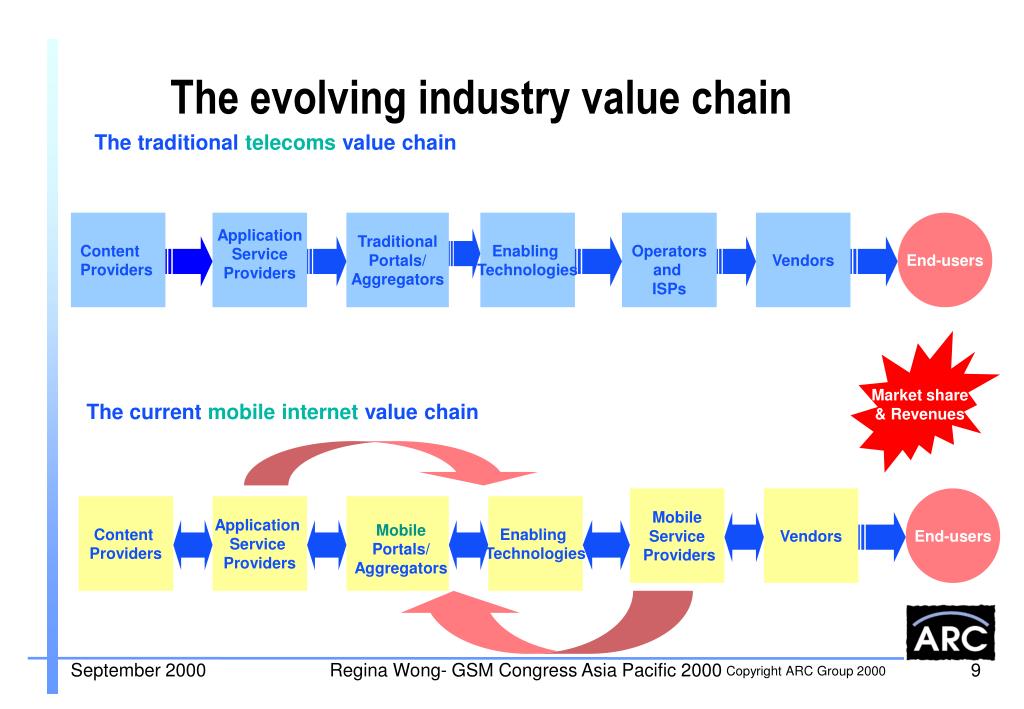 The evolving industry value chain

The traditional telecoms value chain

Content Providers

Application Service Providers

Traditional Portals/ Aggregators

Enabling Technologies

Operators and ISPs

Vendors

End-users

Market share & Revenues

The current mobile internet value chain

Content Providers

Application Service Providers

Mobile Portals/ Aggregators

Enabling Technologies

Mobile Service Providers

Vendors

End-users

ARC

September 2000

Regina Wong- GSM Congress Asia Pacific 2000 Copyright ARC Group 2000

9